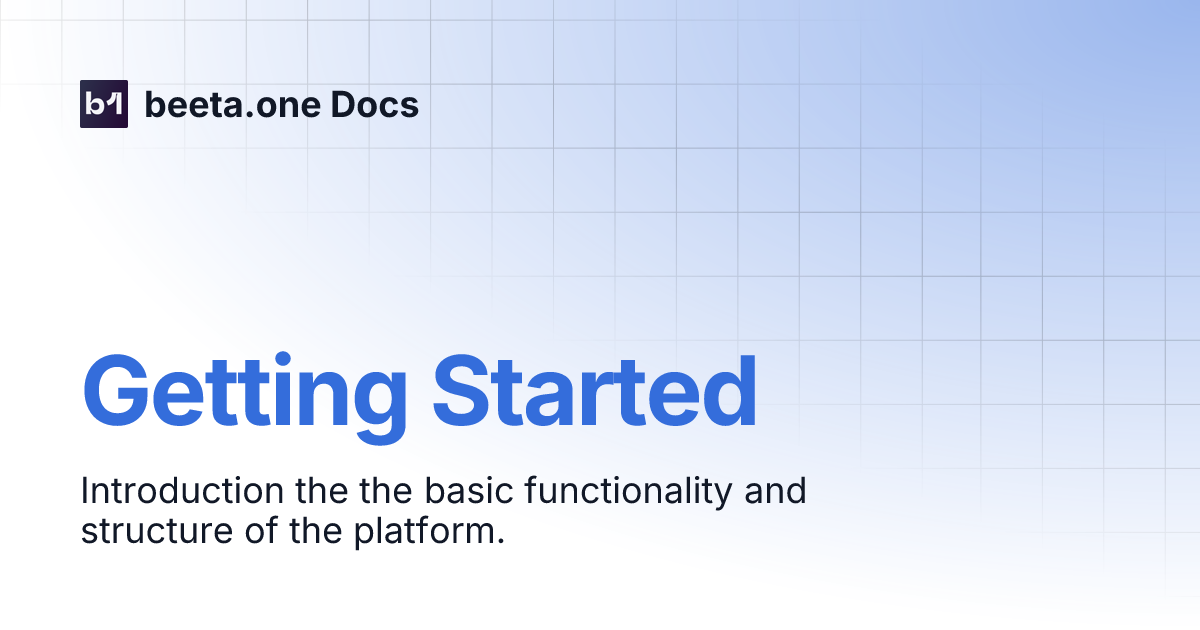 b1 beeta.one Docs

Getting Started

Introduction the the basic functionality and structure of the platform.